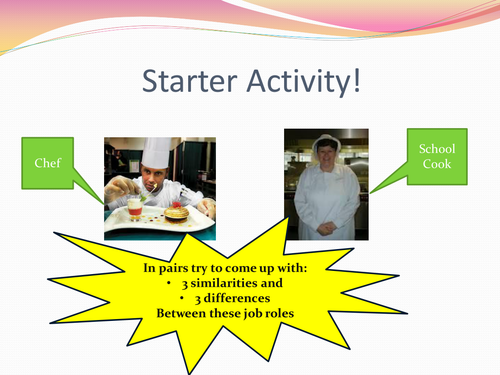 Starter Activity!

Chef

School Cook

In pairs try to come up with:
• 3 similarities and
• 3 differences
Between these job roles